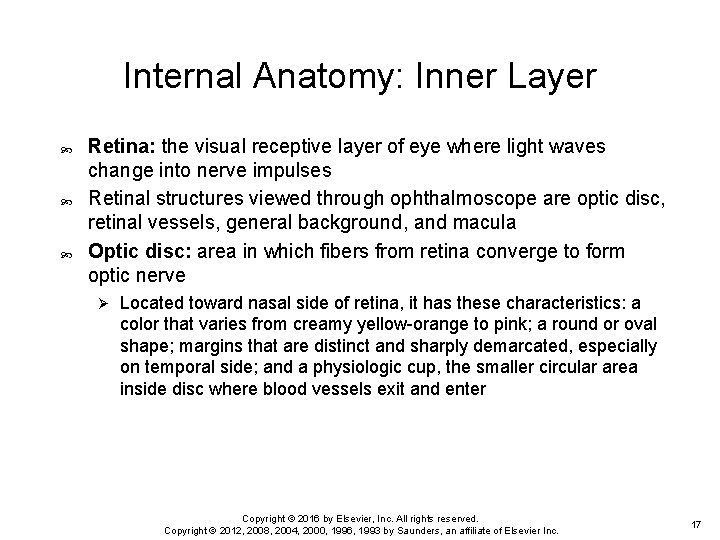 Internal Anatomy: Inner Layer

Retina: the visual receptive layer of eye where light waves change into nerve impulses

Retinal structures viewed through ophthalmoscope are optic disc, retinal vessels, general background, and macula

Optic disc: area in which fibers from retina converge to form optic nerve

Located toward nasal side of retina, it has these characteristics: a color that varies from creamy yellow-orange to pink; a round or oval shape; margins that are distinct and sharply demarcated, especially on temporal side; and a physiologic cup, the smaller circular area inside disc where blood vessels exit and enter

Copyright © 2016 by Elsevier, Inc. All rights reserved.
Copyright © 2012, 2008, 2004, 2000, 1996, 1993 by Saunders, an affiliate of Elsevier Inc.

17